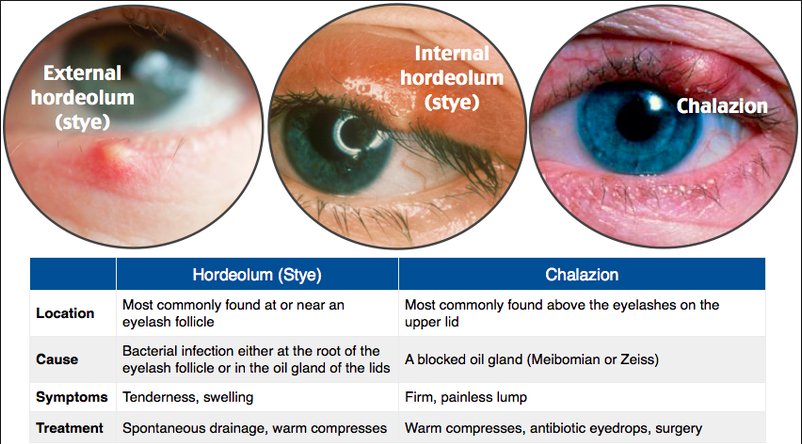 External hordeolum (stye)

Internal hordeolum (stye)

Chalazion

| | Hordeolum (Stye) | Chalazion |
|---|---|---|
| Location | Most commonly found at or near an eyelash follicle | Most commonly found above the eyelashes on the upper lid |
| Cause | Bacterial infection either at the root of the eyelash follicle or in the oil gland of the lids | A blocked oil gland (Meibomian or Zeiss) |
| Symptoms | Tenderness, swelling | Firm, painless lump |
| Treatment | Spontaneous drainage, warm compresses | Warm compresses, antibiotic eyedrops, surgery |